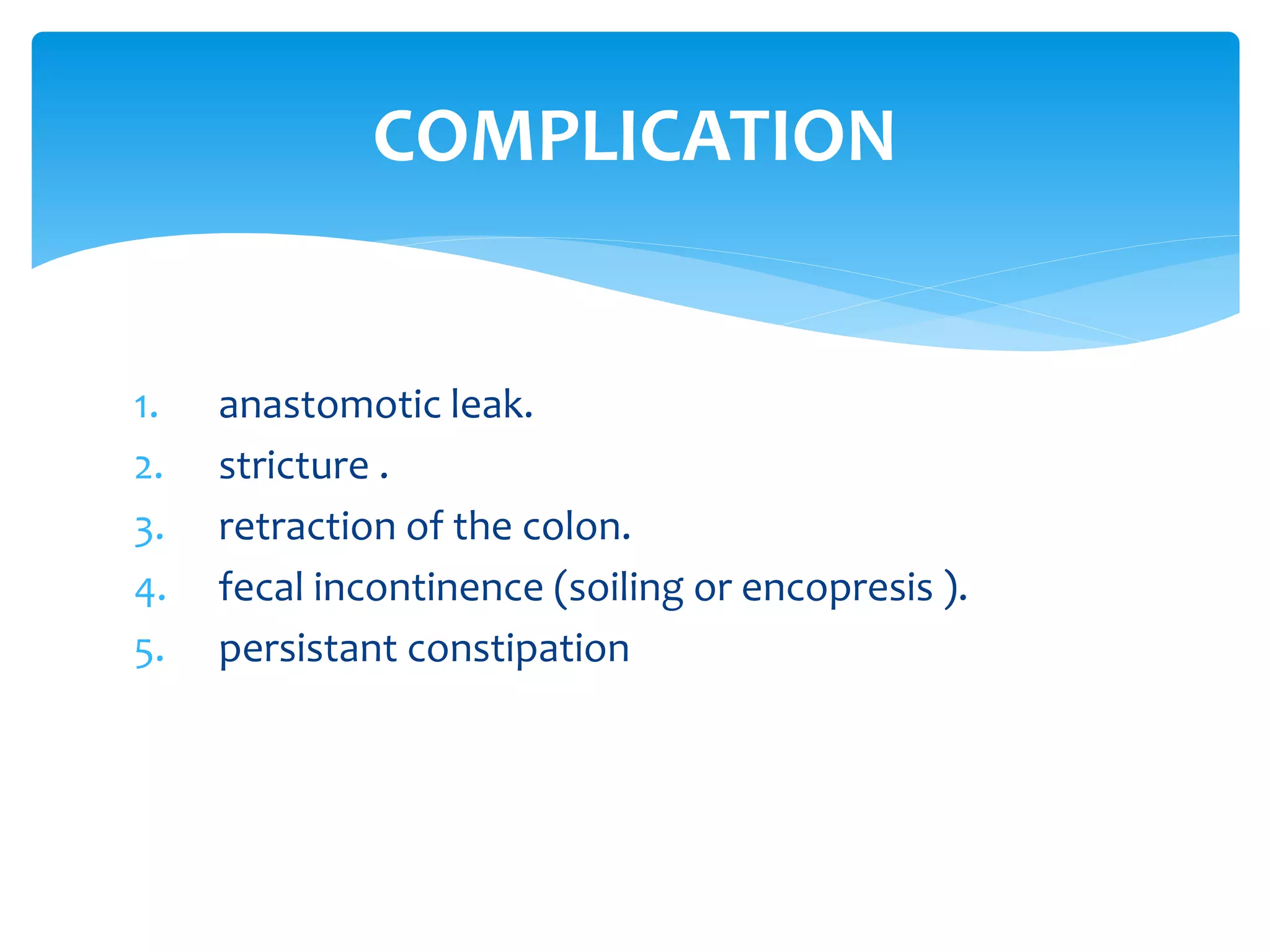 COMPLICATION

1. anastomotic leak.
2. stricture .
3. retraction of the colon.
4. fecal incontinence (soiling or encopresis ).
5. persistant constipation